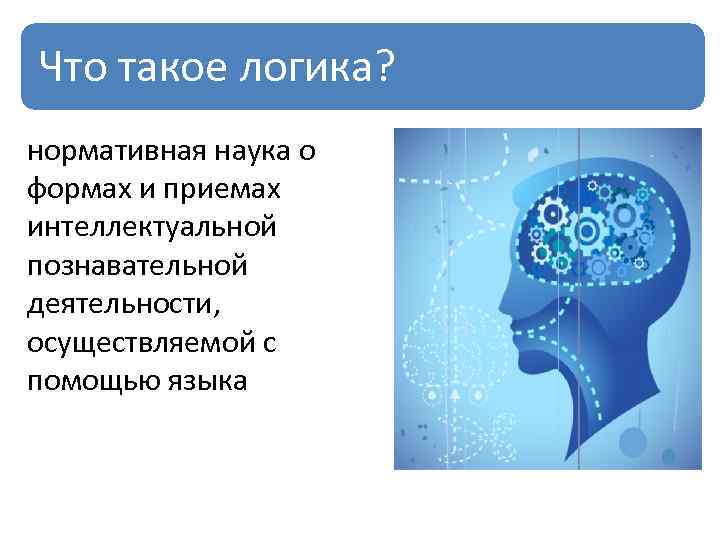 Что такое логика?

нормативная наука о формах и приемах интеллектуальной познавательной деятельности, осуществляемой с помощью языка